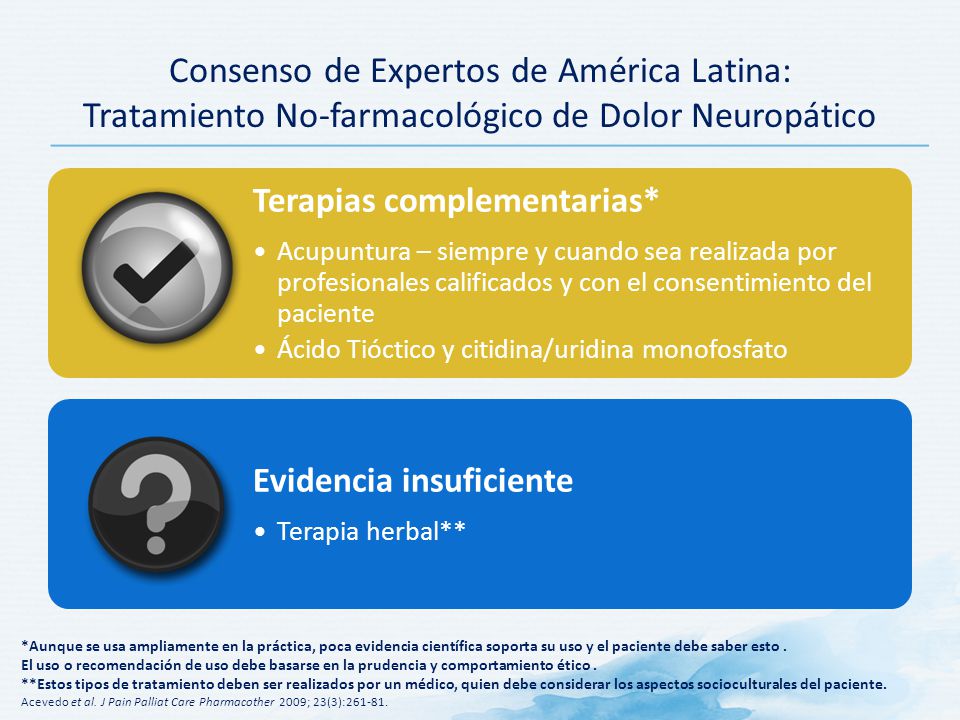 Consenso de Expertos de América Latina:
Tratamiento No-farmacológico de Dolor Neuropático

Terapias complementarias*

• Acupuntura – siempre y cuando sea realizada por profesionales calificados y con el consentimiento del paciente
• Ácido Tióctico y citidina/uridina monofosfato

Evidencia insuficiente

• Terapia herbal**

*Aunque se usa ampliamente en la práctica, poca evidencia científica soporta su uso y el paciente debe saber esto .
El uso o recomendación de uso debe basarse en la prudencia y comportamiento ético .
**Estos tipos de tratamiento deben ser realizados por un médico, quien debe considerar los aspectos socioculturales del paciente.
Acevedo et al. J Pain Palliat Care Pharmacother 2009; 23(3):261-81.